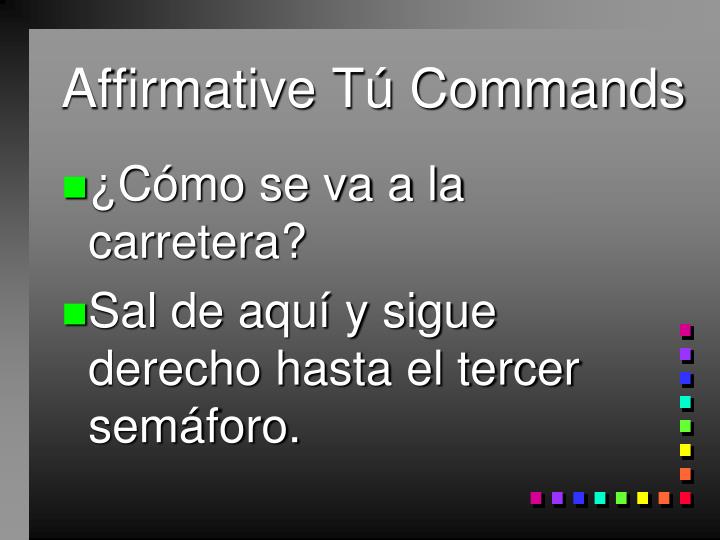 Affirmative Tú Commands

¿Cómo se va a la carretera?

Sal de aquí y sigue derecho hasta el tercer semáforo.